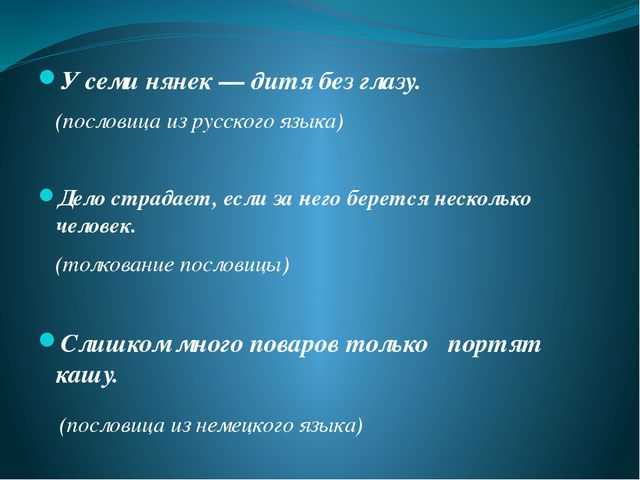 У семи нянек — дитя без глазу.

(пословица из русского языка)

Дело страдает, если за него берется несколько человек.

(толкование пословицы)

Слишком много поваров только портят кашу.

(пословица из немецкого языка)